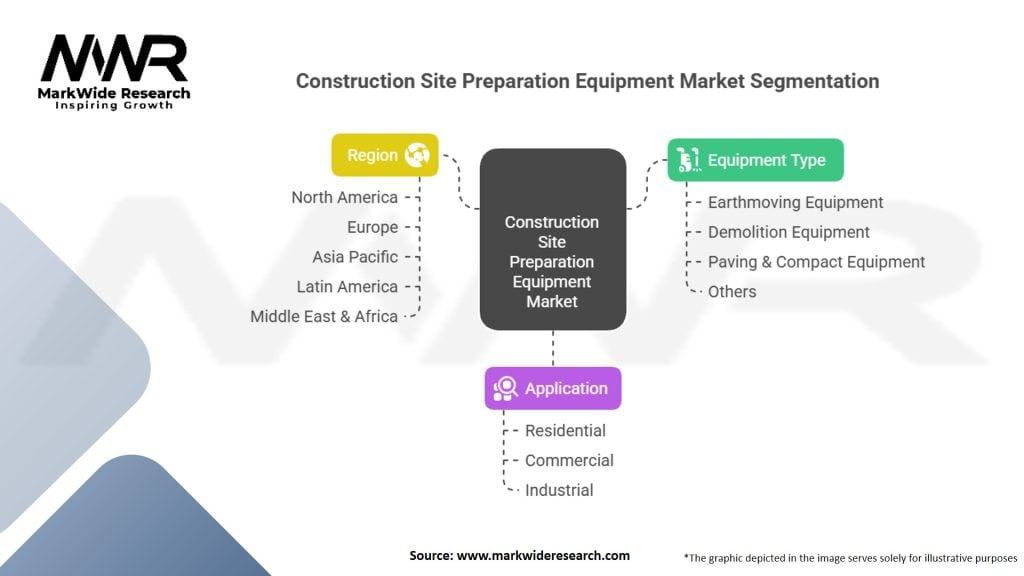 MWR
MarkWide Research
Inspiring Growth

Construction Site Preparation Equipment Market Segmentation

Region
North America
Europe
Asia Pacific
Latin America
Middle East & Africa

Construction Site Preparation Equipment Market

Equipment Type
Earthmoving Equipment
Demolition Equipment
Paving & Compact Equipment
Others

Application
Residential
Commercial
Industrial

Source: www.markwideresearch.com

*The graphic depicted in the image serves solely for illustrative purposes